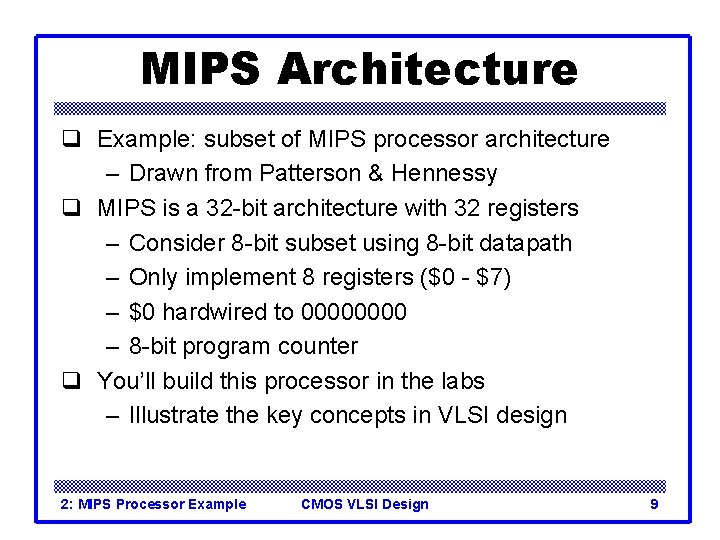 MIPS Architecture

❑ Example: subset of MIPS processor architecture
– Drawn from Patterson & Hennessy

❑ MIPS is a 32-bit architecture with 32 registers
– Consider 8-bit subset using 8-bit datapath
– Only implement 8 registers (\$0 - \$7)
– \$0 hardwired to 00000000
– 8-bit program counter

❑ You'll build this processor in the labs
– Illustrate the key concepts in VLSI design

2: MIPS Processor Example CMOS VLSI Design 9